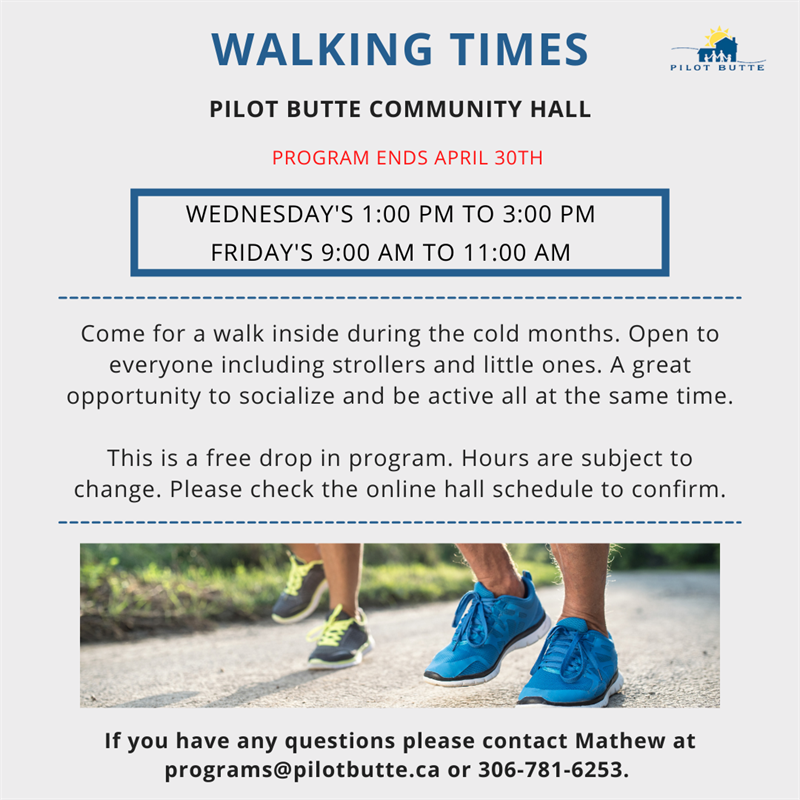 WALKING TIMES

PILOT BUTTE

PILOT BUTTE COMMUNITY HALL

PROGRAM ENDS APRIL 30TH

WEDNESDAY'S 1:00 PM TO 3:00 PM
FRIDAY'S 9:00 AM TO 11:00 AM

Come for a walk inside during the cold months. Open to everyone including strollers and little ones. A great opportunity to socialize and be active all at the same time.

This is a free drop in program. Hours are subject to change. Please check the online hall schedule to confirm.

If you have any questions please contact Mathew at programs@pilotbutte.ca or 306-781-6253.